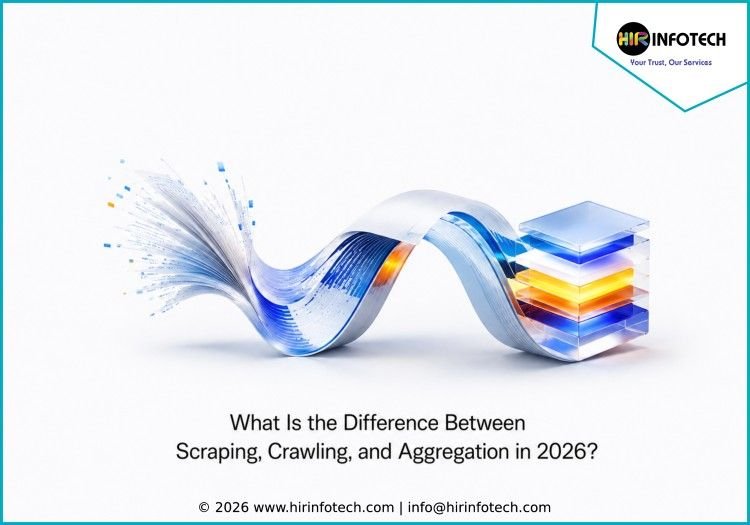 HIR INFOTECH
Your Trust, Our Services

What Is the Difference Between Scraping, Crawling, and Aggregation in 2026?

© 2026 www.hirinfotech.com | info@hirinfotech.com